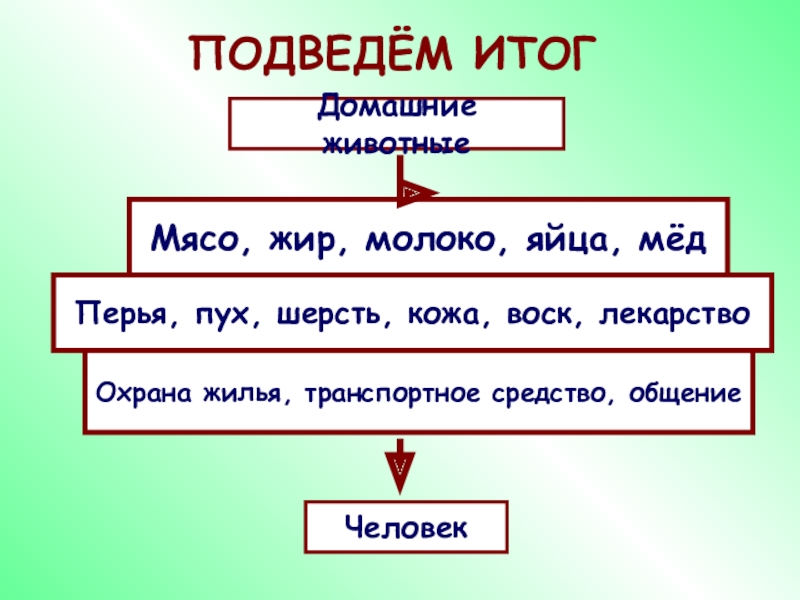 ПОДВЕДЁМ ИТОГ

Домашние животные

Мясо, жир, молоко, яйца, мёд

Перья, пух, шерсть, кожа, воск, лекарство

Охрана жилья, транспортное средство, общение

Человек